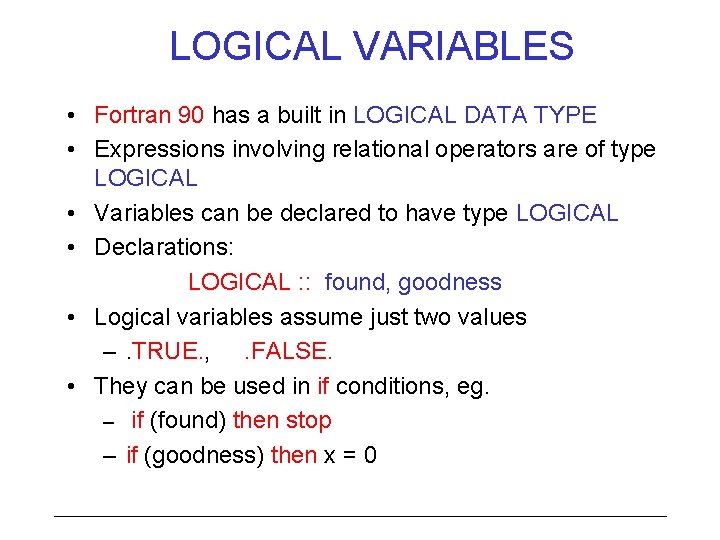 LOGICAL VARIABLES

• Fortran 90 has a built in LOGICAL DATA TYPE
• Expressions involving relational operators are of type LOGICAL
• Variables can be declared to have type LOGICAL
• Declarations:

LOGICAL :: found, goodness

• Logical variables assume just two values
– .TRUE., .FALSE.
• They can be used in if conditions, eg.
– if (found) then stop
– if (goodness) then x = 0